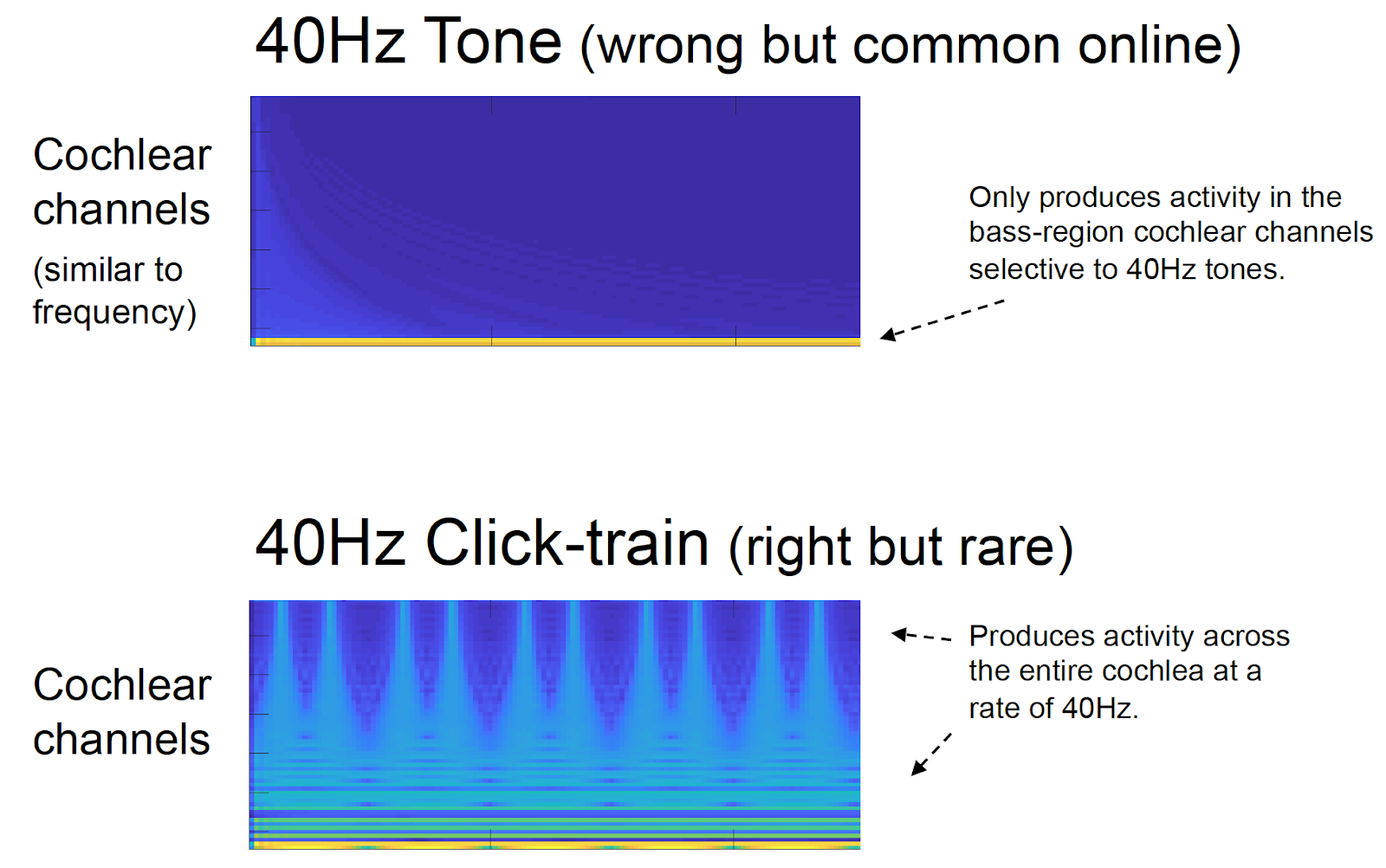 40Hz Tone (wrong but common online)

Cochlear channels

(similar to frequency)

Only produces activity in the bass-region cochlear channels selective to 40Hz tones.

40Hz Click-train (right but rare)

Cochlear channels

Produces activity across the entire cochlea at a rate of 40Hz.